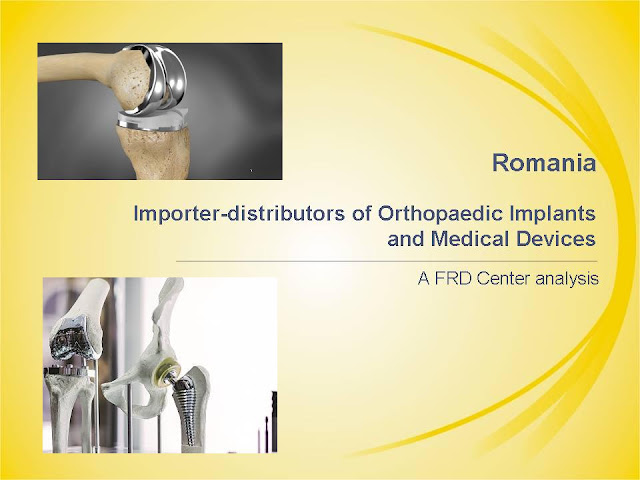 Romania

Importer-distributors of Orthopaedic Implants and Medical Devices

A FRD Center analysis